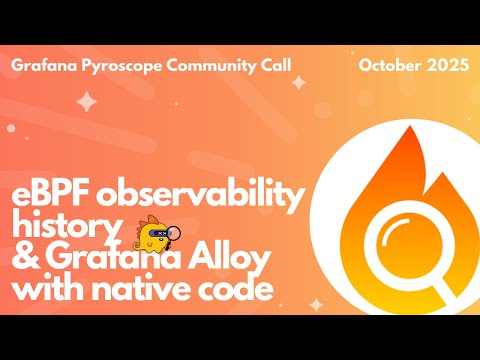 Grafana Pyroscope Community Call

October 2025

eBPF observability history
& Grafana Alloy with native code